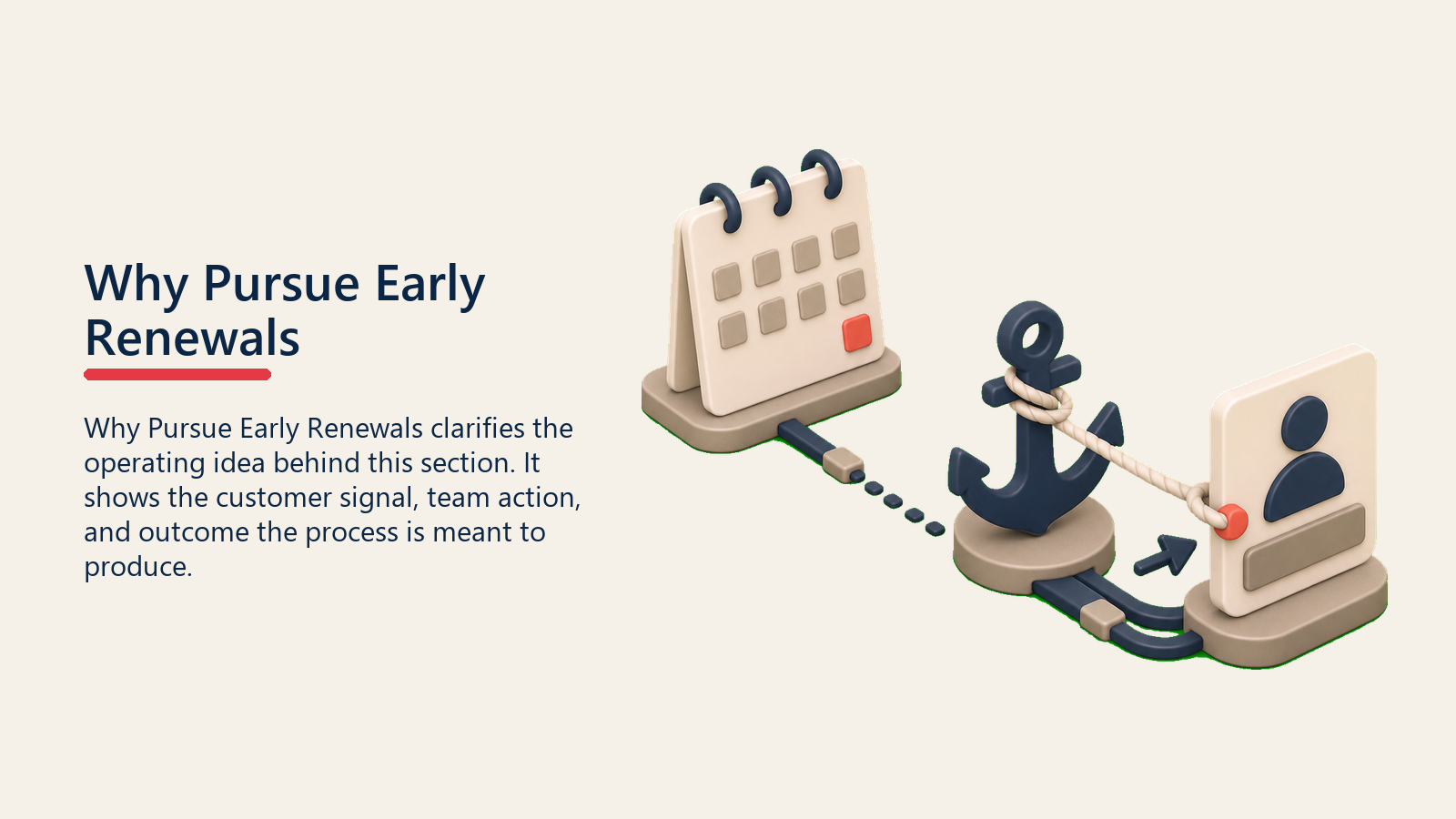 Why Pursue Early Renewals

Why Pursue Early Renewals clarifies the operating idea behind this section. It shows the customer signal, team action, and outcome the process is meant to produce.